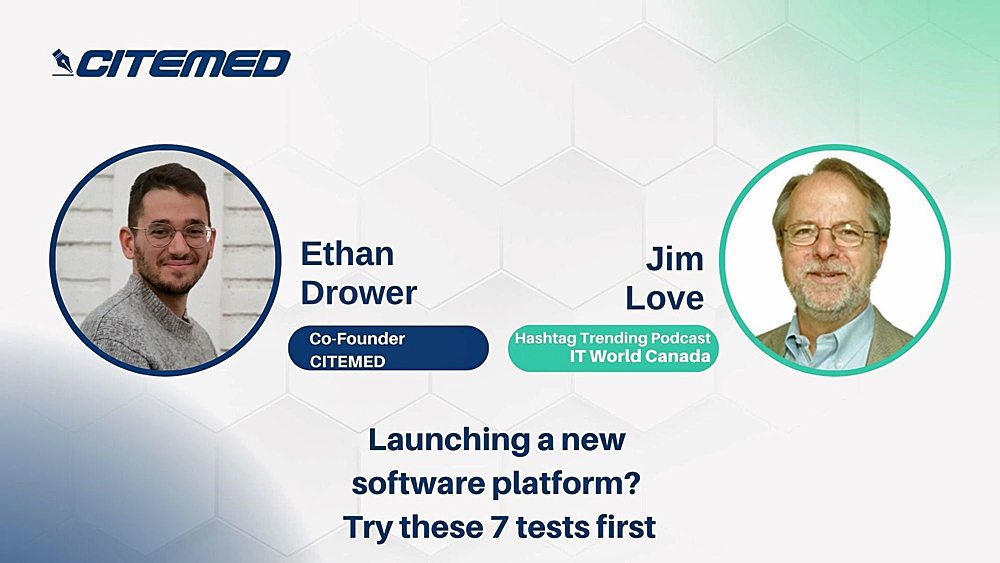 CITEMED

Ethan Drower

Co-Founder CITEMED

Jim Love

Hashtag Trending Podcast IT World Canada

Launching a new software platform? Try these 7 tests first